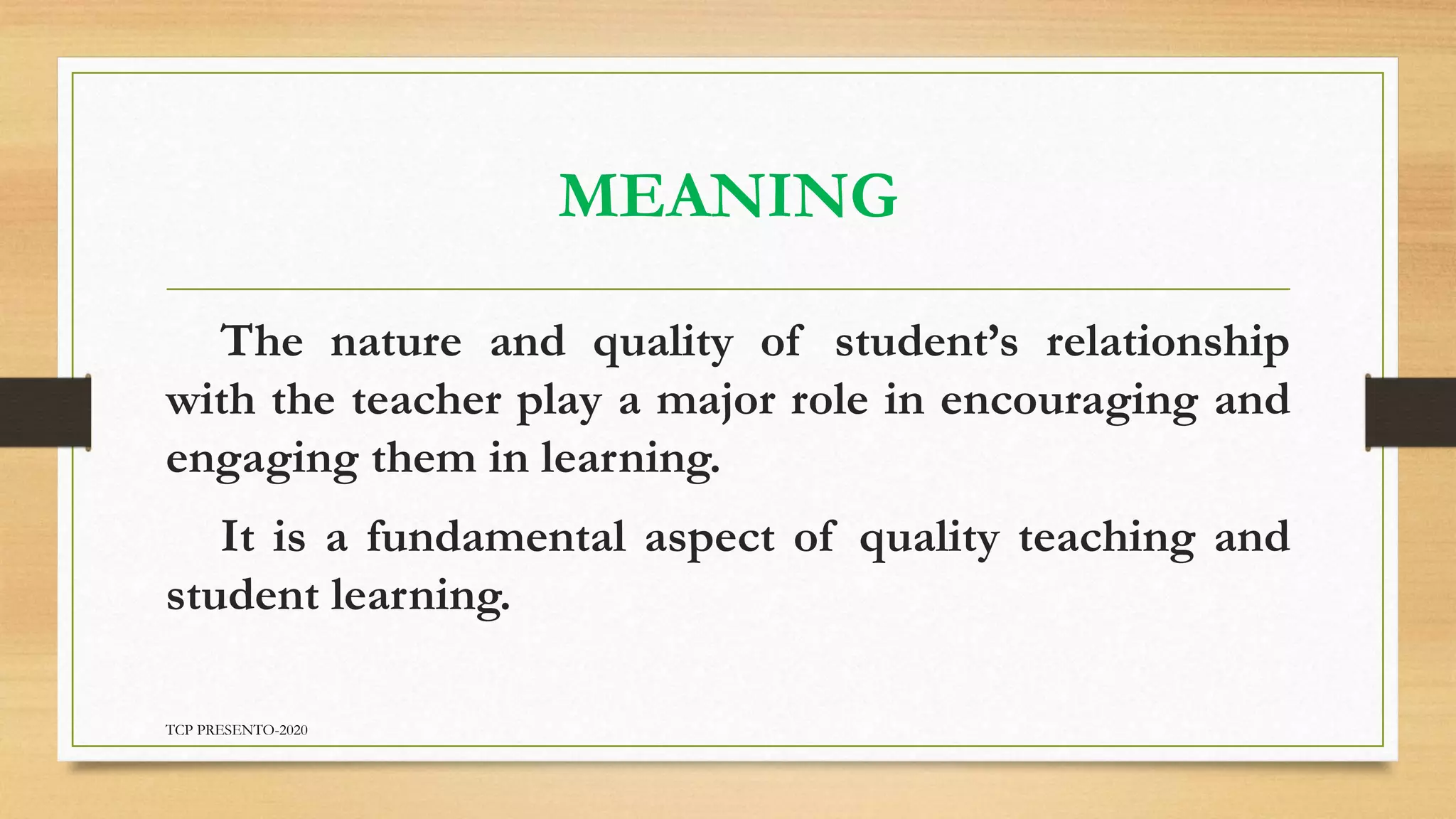 MEANING

The nature and quality of student’s relationship with the teacher play a major role in encouraging and engaging them in learning.

It is a fundamental aspect of quality teaching and student learning.

TCP PRESENTO-2020